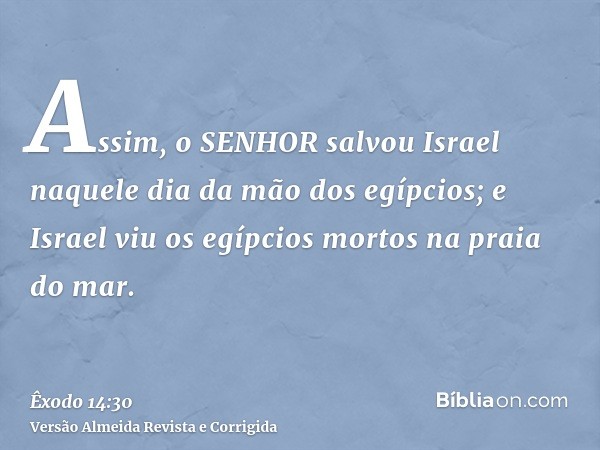 Assim, o SENHOR salvou Israel naquele dia da mão dos egípcios; e Israel viu os egípcios mortos na praia do mar.

Êxodo 14:30
Versão Almeida Revista e Corrigida

Bíbliaon.com